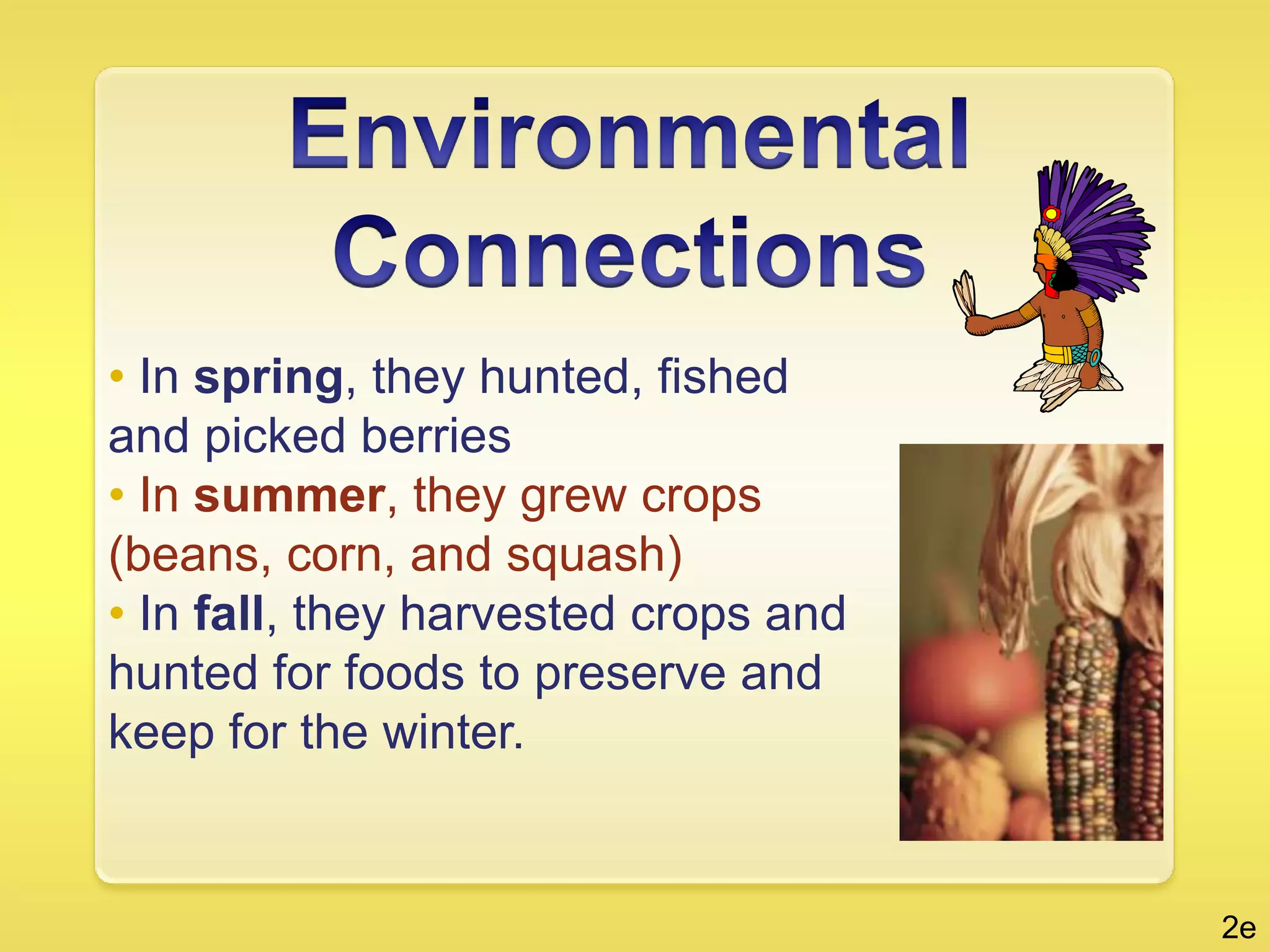 Environmental Connections

• In spring, they hunted, fished and picked berries
• In summer, they grew crops (beans, corn, and squash)
• In fall, they harvested crops and hunted for foods to preserve and keep for the winter.

2e